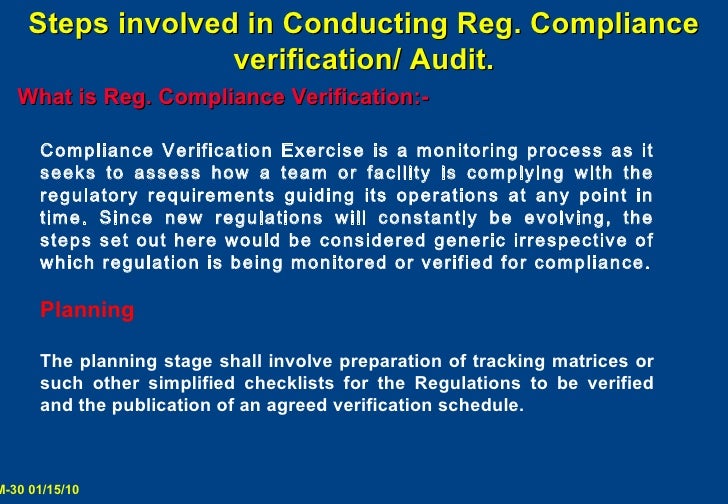 Steps involved in Conducting Reg. Compliance verification/ Audit.

What is Reg. Compliance Verification:-

Compliance Verification Exercise is a monitoring process as it seeks to assess how a team or facility is complying with the regulatory requirements guiding its operations at any point in time. Since new regulations will constantly be evolving, the steps set out here would be considered generic irrespective of which regulation is being monitored or verified for compliance.

Planning

The planning stage shall involve preparation of tracking matrices or such other simplified checklists for the Regulations to be verified and the publication of an agreed verification schedule.

M-30 01/15/10